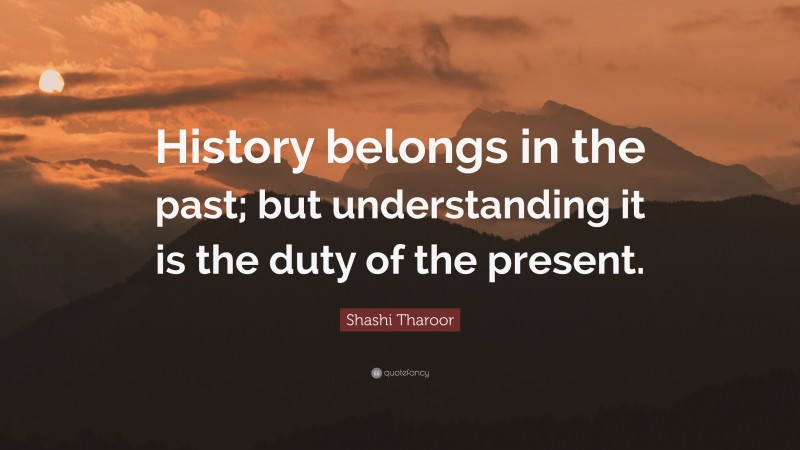 History belongs in the past; but understanding it is the duty of the present.

Shashi Tharoor

quotefancy